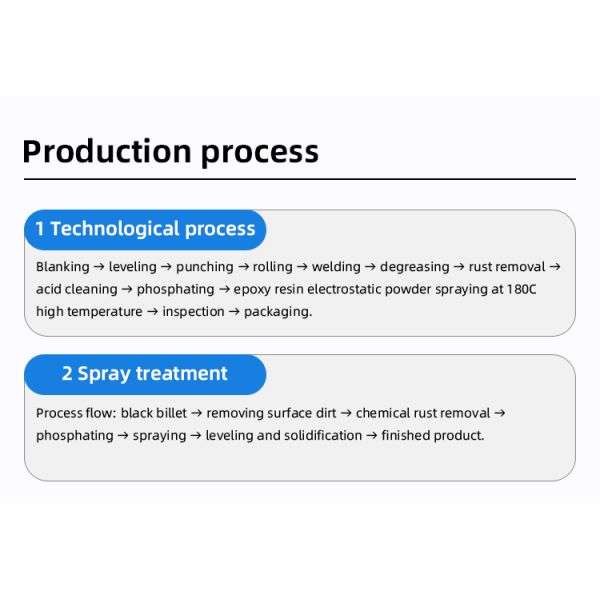 Production process

1 Technological process

Blanking → leveling → punching → rolling → welding → degreasing → rust removal → acid cleaning → phosphating → epoxy resin electrostatic powder spraying at 180C high temperature → inspection → packaging.

2 Spray treatment

Process flow: black billet → removing surface dirt → chemical rust removal → phosphating → spraying → leveling and solidification → finished product.